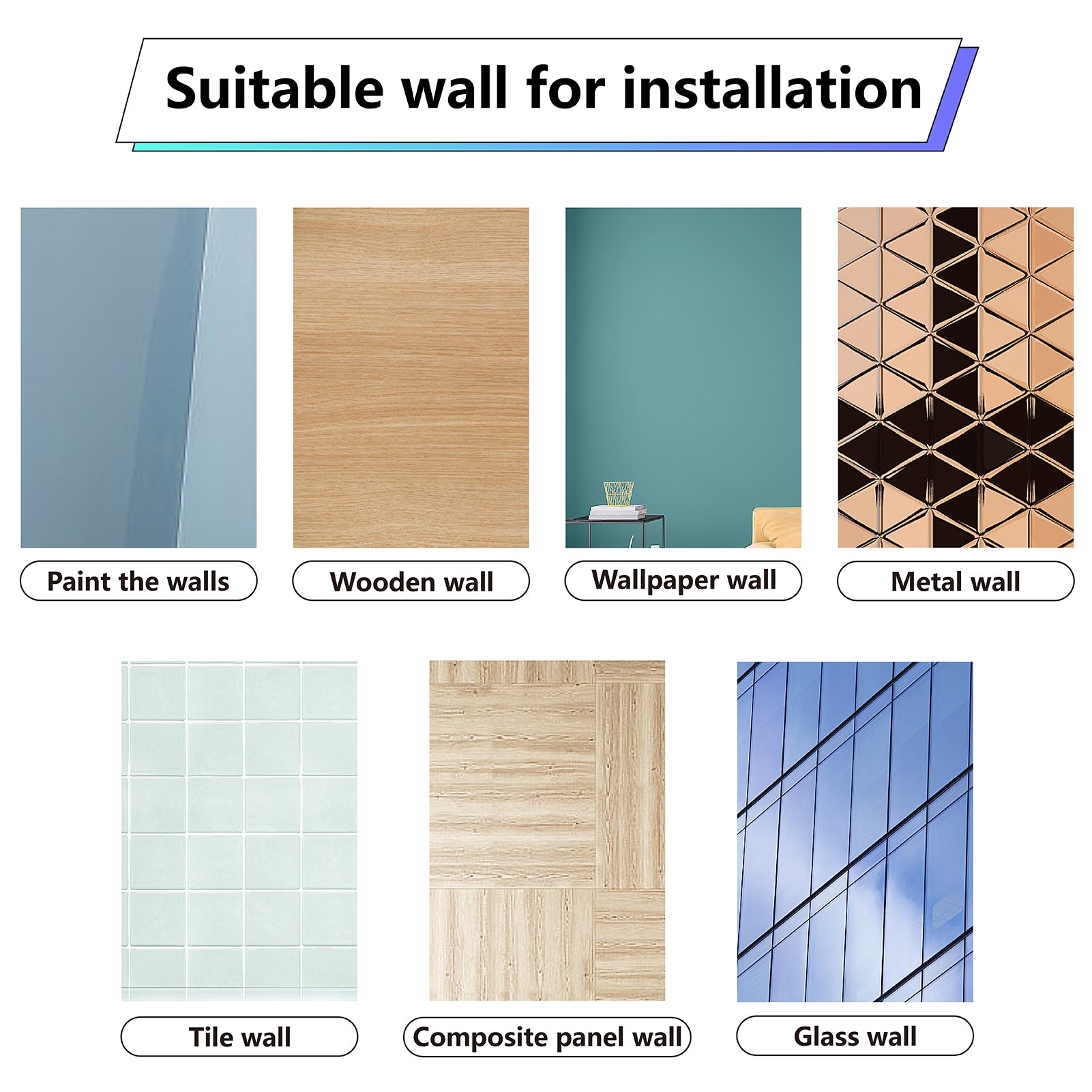 Suitable wall for installation

Paint the walls

Wooden wall

Wallpaper wall

Metal wall

Tile wall

Composite panel wall

Glass wall